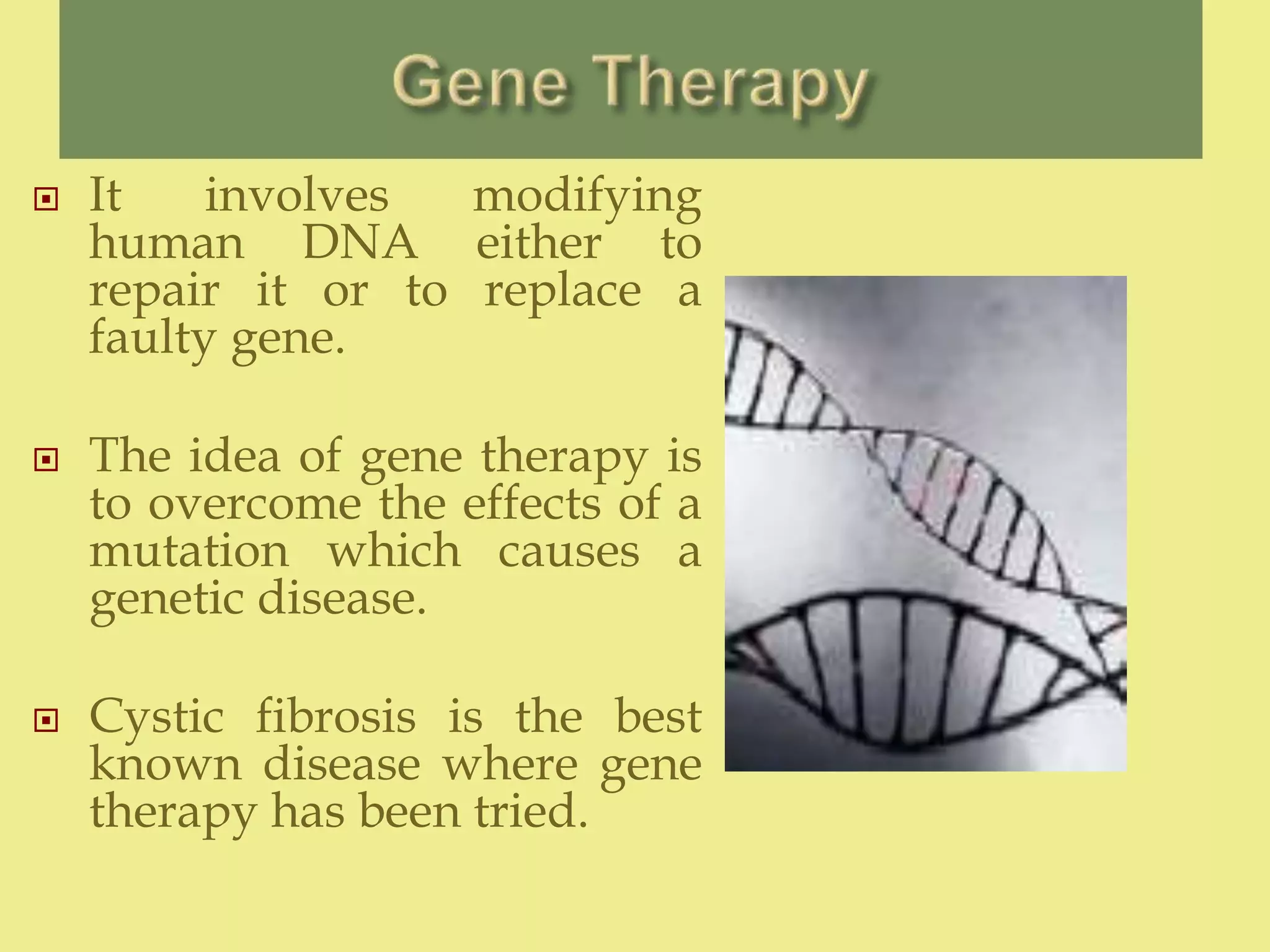 Gene Therapy

It involves modifying human DNA either to repair it or to replace a faulty gene.

The idea of gene therapy is to overcome the effects of a mutation which causes a genetic disease.

Cystic fibrosis is the best known disease where gene therapy has been tried.